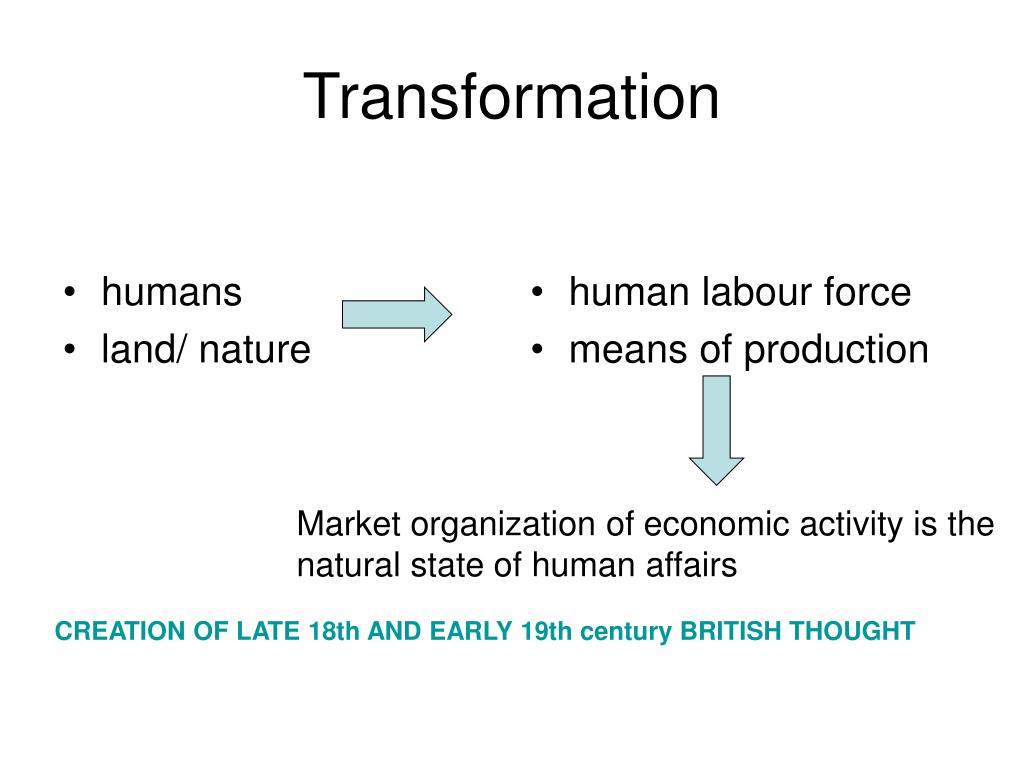 Transformation

• humans
• land/ nature

• human labour force
• means of production

Market organization of economic activity is the natural state of human affairs

CREATION OF LATE 18th AND EARLY 19th century BRITISH THOUGHT